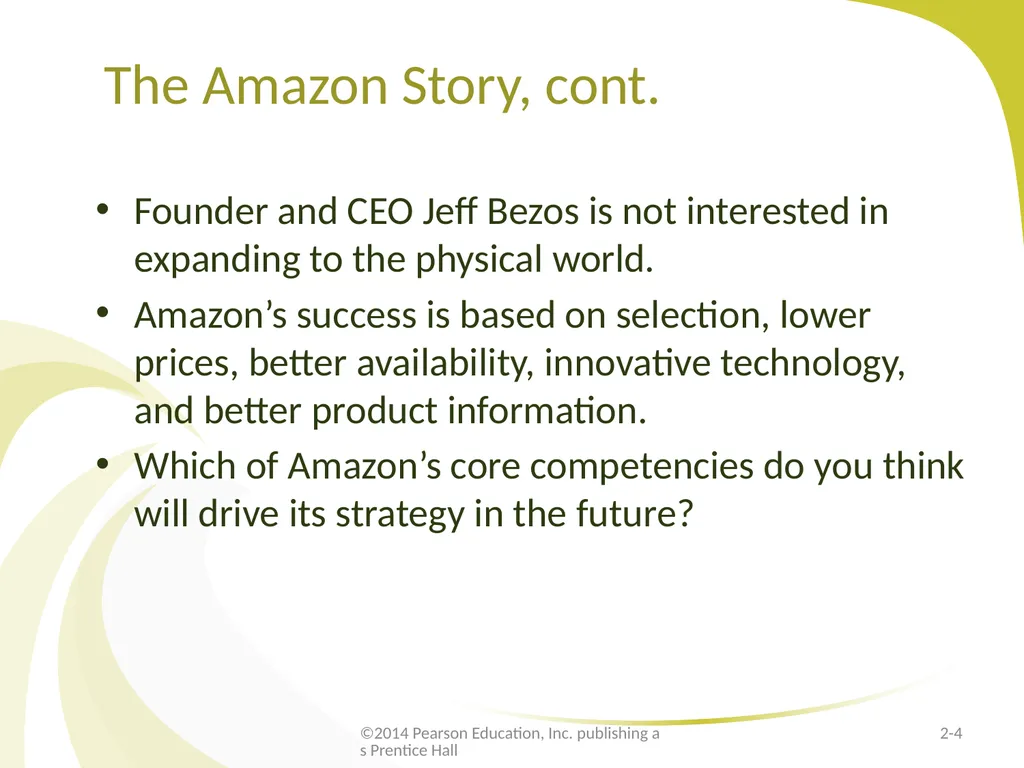 The Amazon Story, cont.

• Founder and CEO Jeff Bezos is not interested in expanding to the physical world.
• Amazon’s success is based on selection, lower prices, better availability, innovative technology, and better product information.
• Which of Amazon’s core competencies do you think will drive its strategy in the future?

©2014 Pearson Education, Inc. publishing a s Prentice Hall

2-4